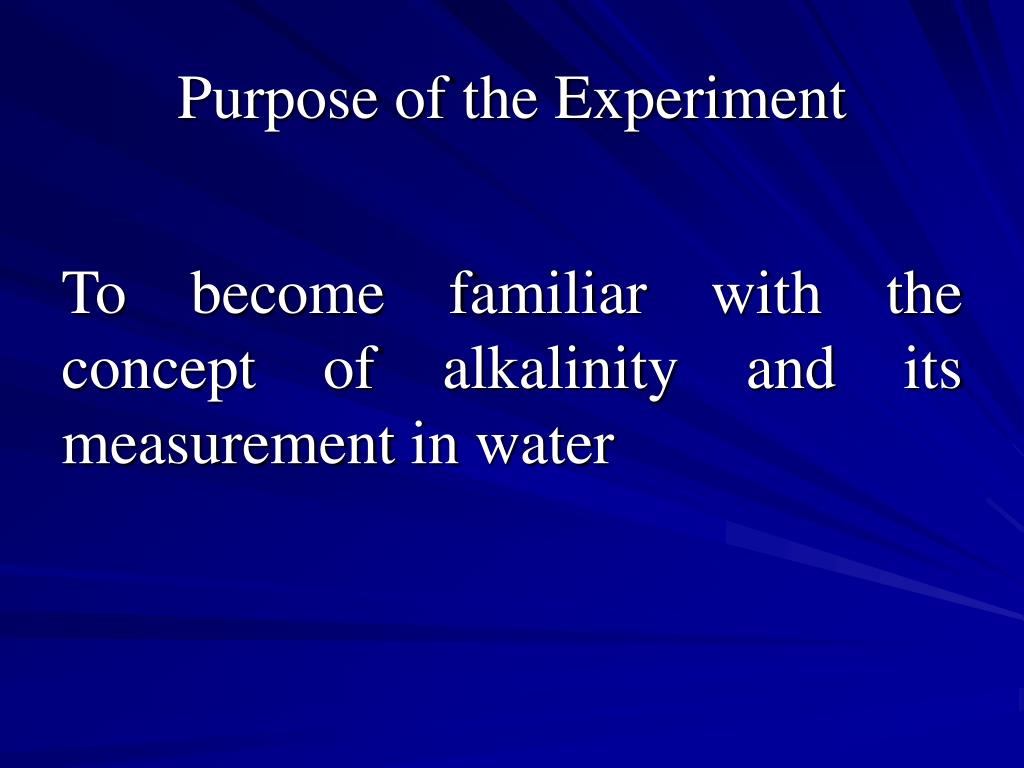 Purpose of the Experiment

To become familiar with the concept of alkalinity and its measurement in water